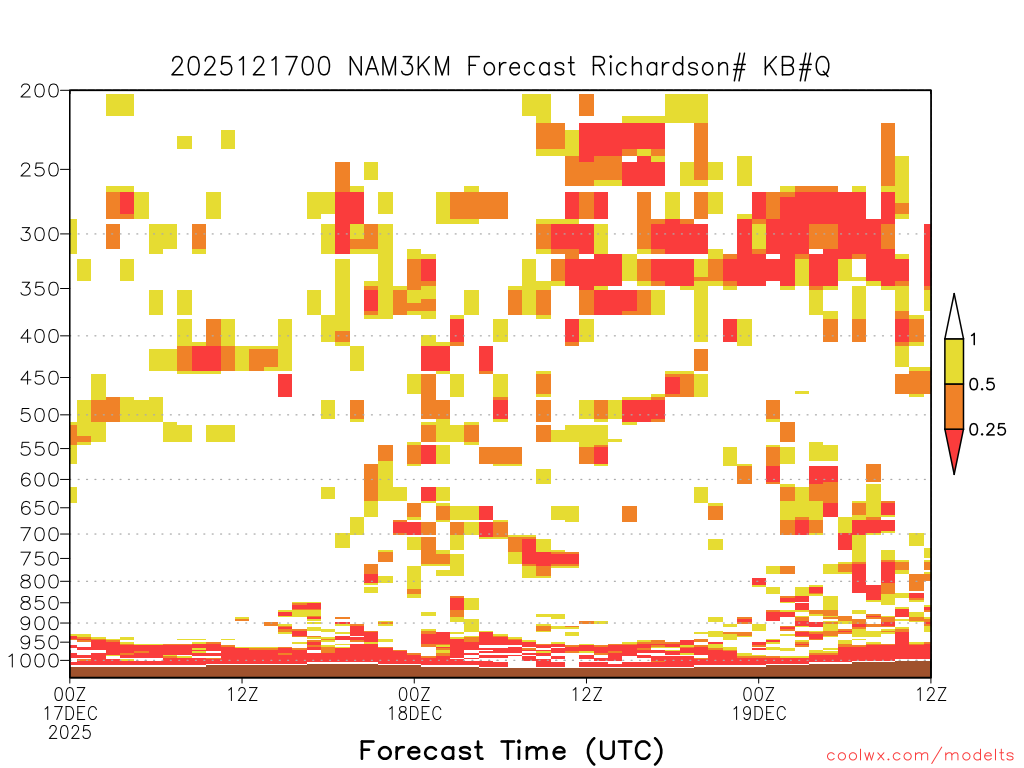 2025121700 NAM3KM Forecast Richardson# KB#Q

200
250
300
350
400
450
500
550
600
650
700
750
800
850
900
950
1000

1
0.5
0.25

00Z
17DEC
2025
12Z
00Z
18DEC
12Z
00Z
19DEC
12Z

Forecast Time (UTC)

coolwx.com/modelts